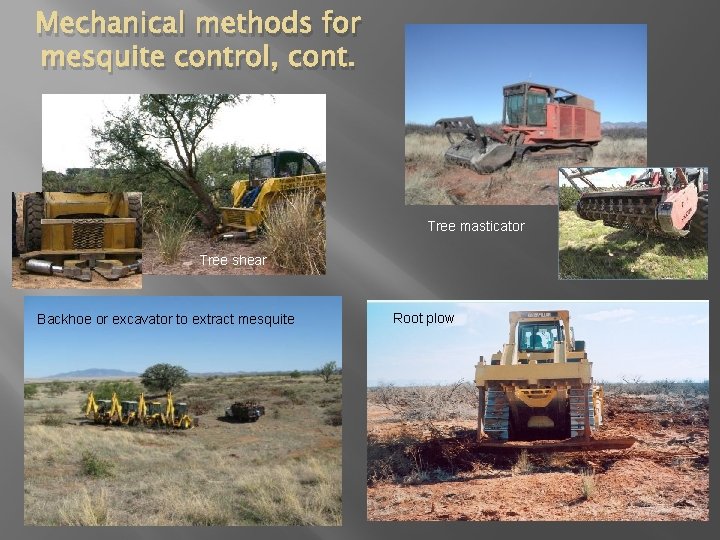 Mechanical methods for mesquite control, cont.

Tree shear

Tree masticator

Backhoe or excavator to extract mesquite

Root plow